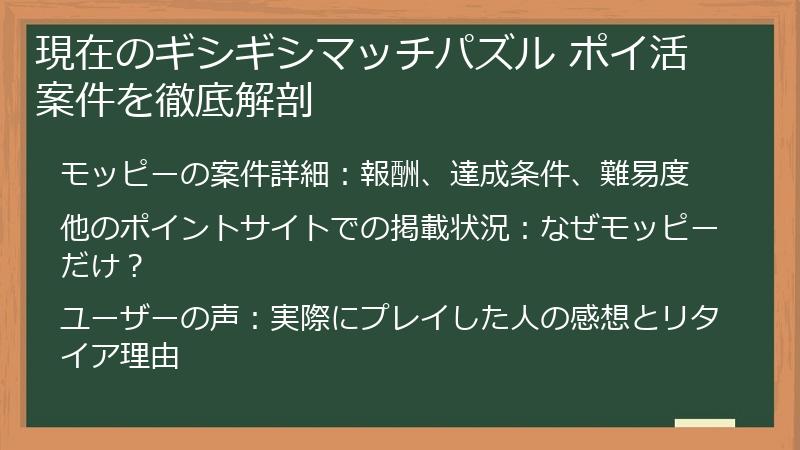 現在のギシギシマッチパズル ポイ活案件を徹底解剖

モッピーの案件詳細：報酬、達成条件、難易度

他のポイントサイトでの掲載状況：なぜモッピーだけ？

ユーザーの声：実際にプレイした人の感想とリタイア理由